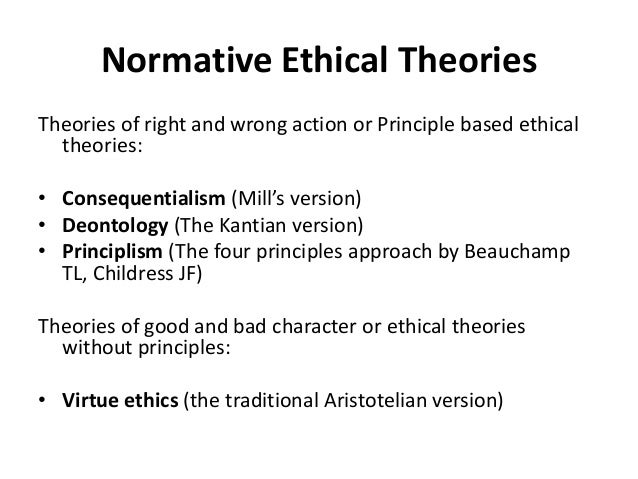 Normative Ethical Theories

Theories of right and wrong action or Principle based ethical theories:

• Consequentialism (Mill's version)
• Deontology (The Kantian version)
• Principlism (The four principles approach by Beauchamp TL, Childress JF)

Theories of good and bad character or ethical theories without principles:

• Virtue ethics (the traditional Aristotelian version)